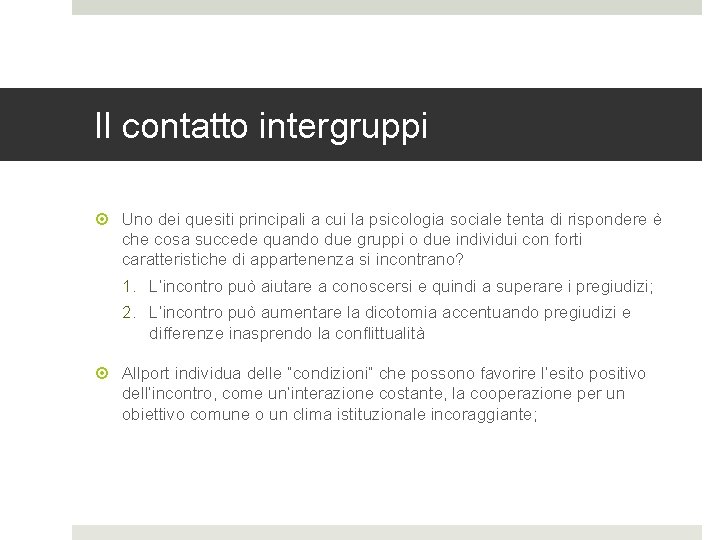 Il contatto intergruppi

Uno dei quesiti principali a cui la psicologia sociale tenta di rispondere è che cosa succede quando due gruppi o due individui con forti caratteristiche di appartenenza si incontrano?

1. L'incontro può aiutare a conoscersi e quindi a superare i pregiudizi;
2. L'incontro può aumentare la dicotomia accentuando pregiudizi e differenze inasprendo la conflittualità

Allport individua delle "condizioni" che possono favorire l'esito positivo dell'incontro, come un'interazione costante, la cooperazione per un obiettivo comune o un clima istituzionale incoraggiante;